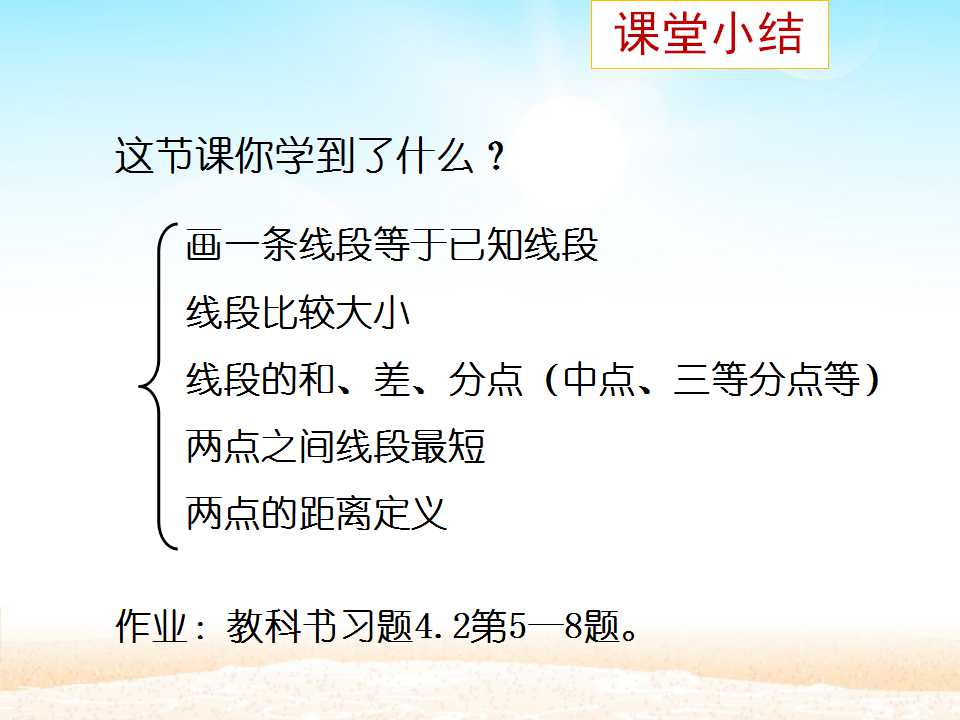 课堂小结

这节课你学到了什么？

画一条线段等于已知线段
线段比较大小
线段的和、差、分点（中点、三等分点等）
两点之间线段最短
两点的距离定义

作业：教科书习题4.2第5—8题。